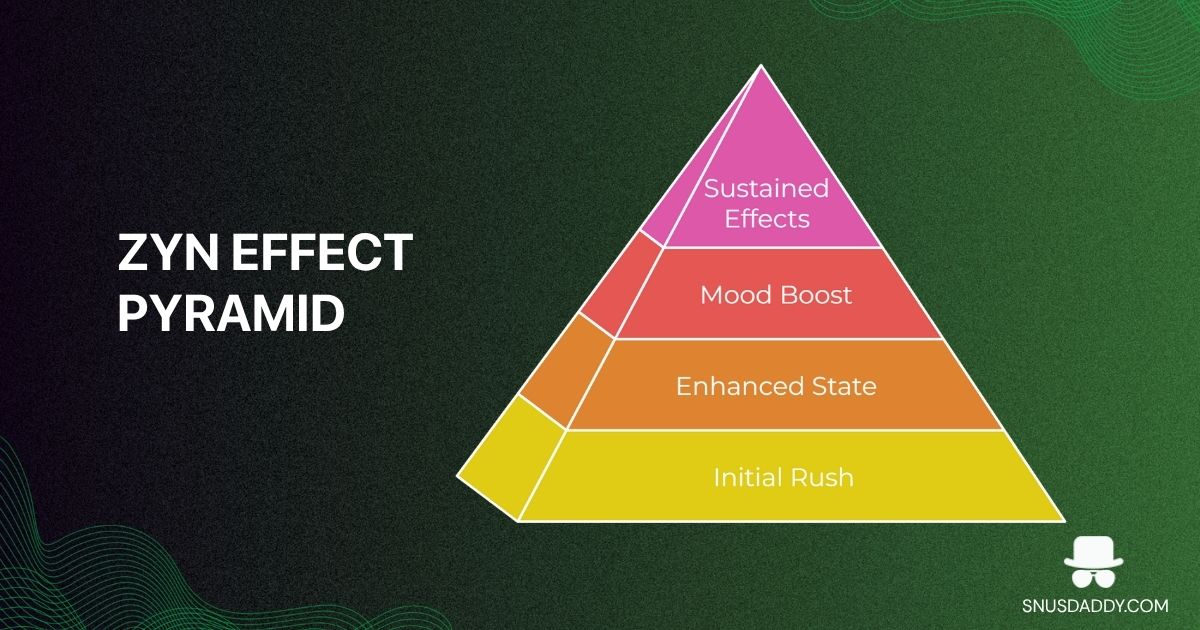 ZYN EFFECT PYRAMID

Sustained Effects

Mood Boost

Enhanced State

Initial Rush

SNUSDADDY.COM